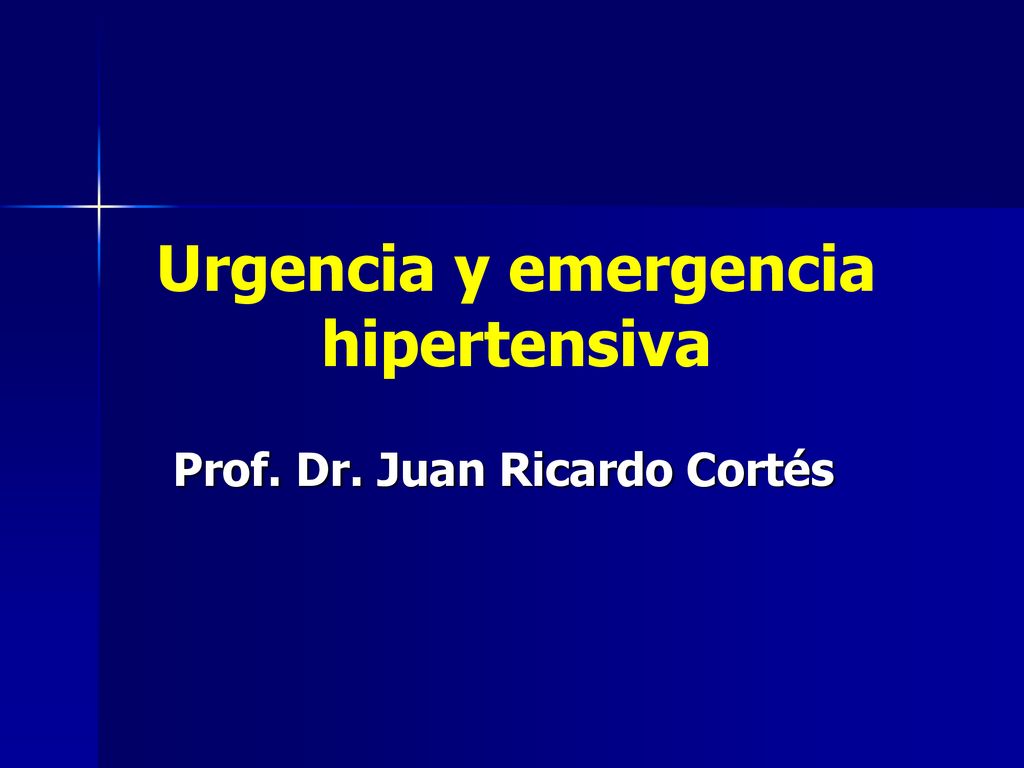 Urgencia y emergencia hipertensiva

Prof. Dr. Juan Ricardo Cortés